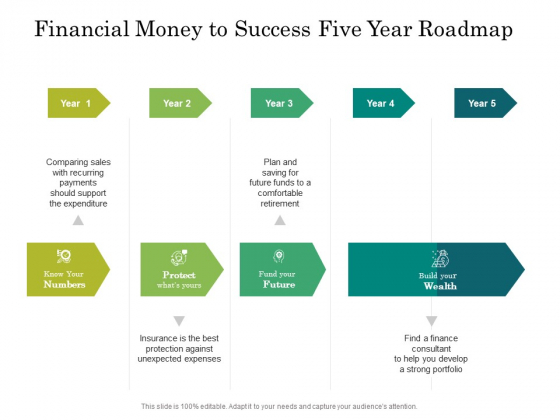 Financial Money to Success Five Year Roadmap

Year 1

Year 2

Year 3

Year 4

Year 5

Comparing sales with recurring payments should support the expenditure

Plan and saving for future funds to a comfortable retirement

Know Your Numbers

Protect what's yours

Fund your Future

Build your Wealth

Insurance is the best protection against unexpected expenses

Find a finance consultant to help you develop a strong portfolio

This slide is 100% editable. Adapt it to your needs and capture your audience's attention.